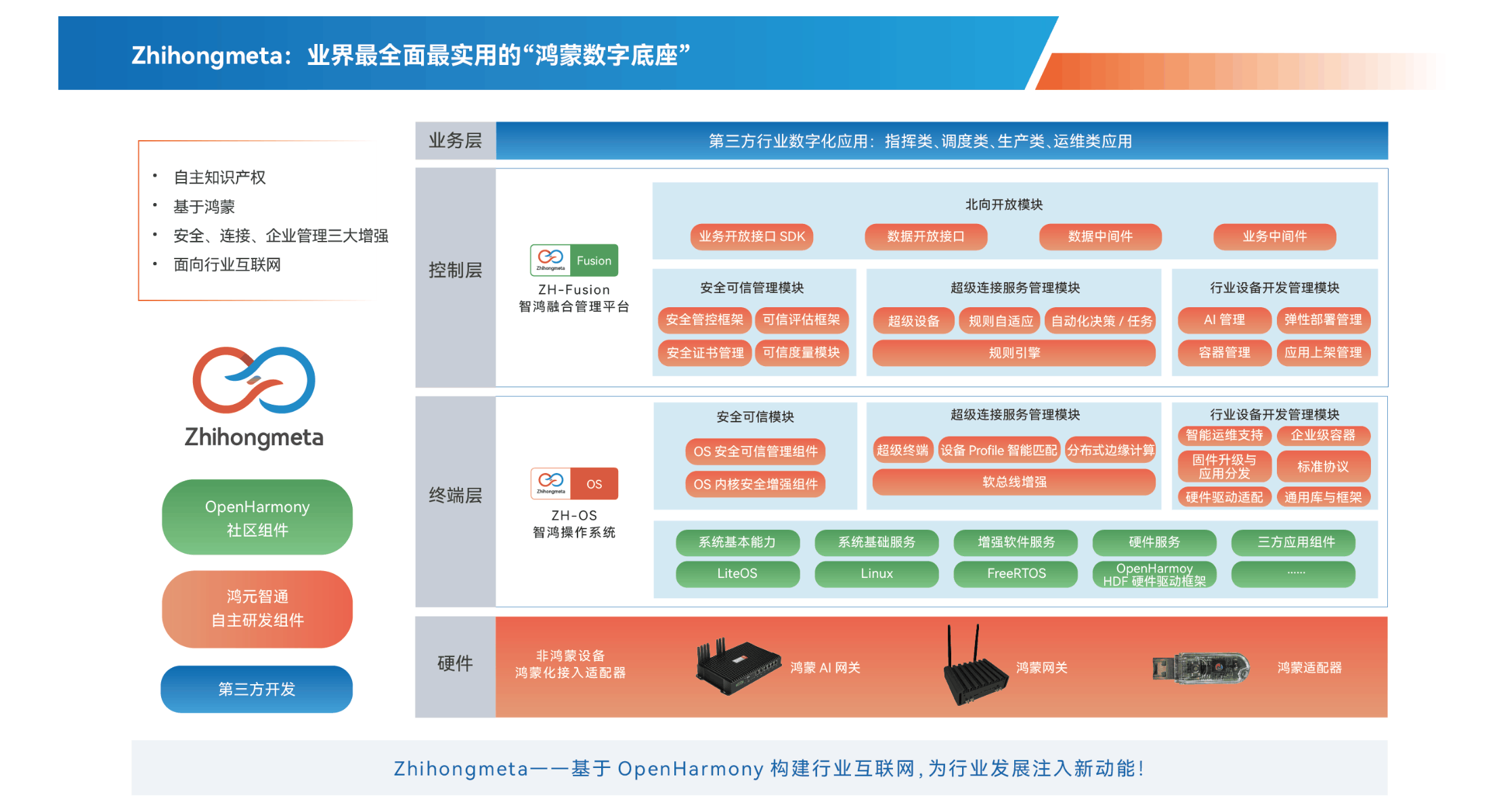 Zhihongmeta：业界最全面最实用的“鸿蒙数字底座”

• 自主知识产权
• 基于鸿蒙
• 安全、连接、企业管理三大增强
• 面向行业互联网

Zhihongmeta

OpenHarmony 社区组件

鸿元智通 自主研发组件

第三方开发

业务层
第三方行业数字化应用：指挥类、调度类、生产类、运维类应用

控制层
Zhihongmeta Fusion
ZH-Fusion
智鸿融合管理平台

北向开放模块
业务开放接口 SDK
数据开放接口
数据中间件
业务中间件

安全可信管理模块
安全管控框架
可信评估框架
安全证书管理
可信度量模块

超级连接服务管理模块
超级设备
规则自适应
自动化决策 / 任务
规则引擎

行业设备开发管理模块
AI 管理
弹性部署管理
容器管理
应用上架管理

终端层
Zhihongmeta OS
ZH-OS
智鸿操作系统

安全可信模块
OS 安全可信管理组件
OS 内核安全增强组件

超级连接服务管理模块
超级终端
设备 Profile 智能匹配
分布式边缘计算
软总线增强

行业设备开发管理模块
智能运维支持
企业级容器
固件升级与应用分发
标准协议
硬件驱动适配
通用库与框架

系统基本能力
系统基础服务
增强软件服务
硬件服务
三方应用组件
LiteOS
Linux
FreeRTOS
OpenHarmoy HDF 硬件驱动框架
......

硬件
非鸿蒙设备 鸿蒙化接入适配器
鸿蒙 AI 网关
鸿蒙网关
鸿蒙适配器

Zhihongmeta——基于 OpenHarmony 构建行业互联网，为行业发展注入新动能！